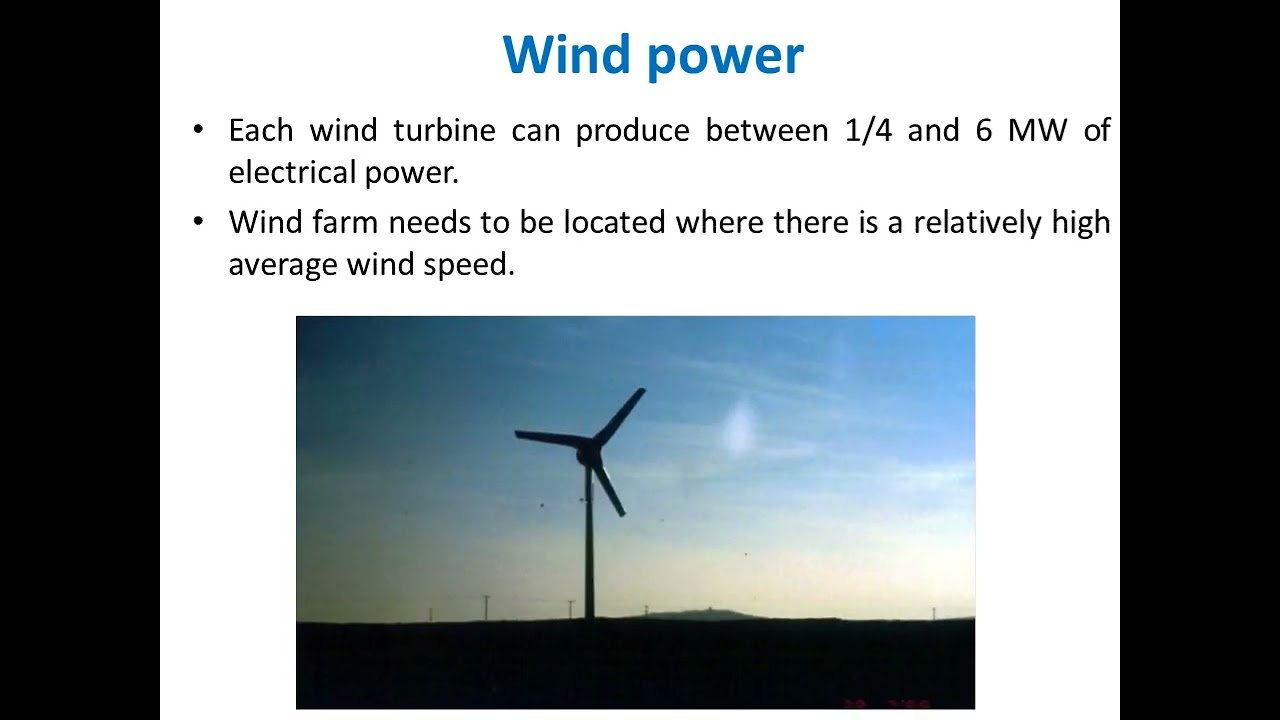 Wind power

• Each wind turbine can produce between 1/4 and 6 MW of electrical power.

• Wind farm needs to be located where there is a relatively high average wind speed.